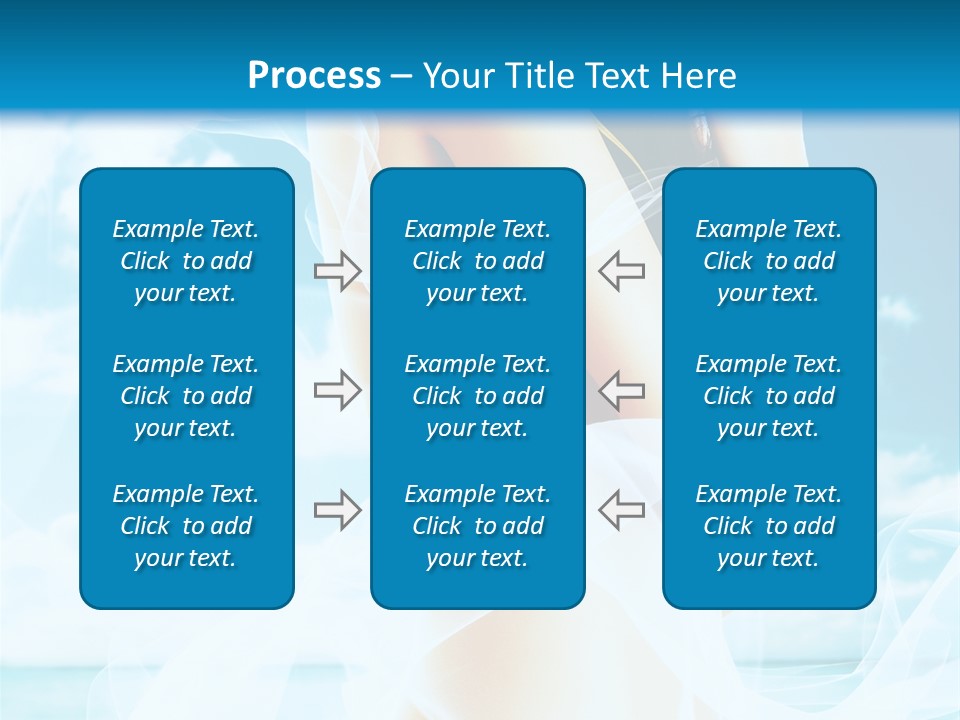 Process – Your Title Text Here

Example Text. Click to add your text.

Example Text. Click to add your text.

Example Text. Click to add your text.

Example Text. Click to add your text.

Example Text. Click to add your text.

Example Text. Click to add your text.

Example Text. Click to add your text.

Example Text. Click to add your text.

Example Text. Click to add your text.